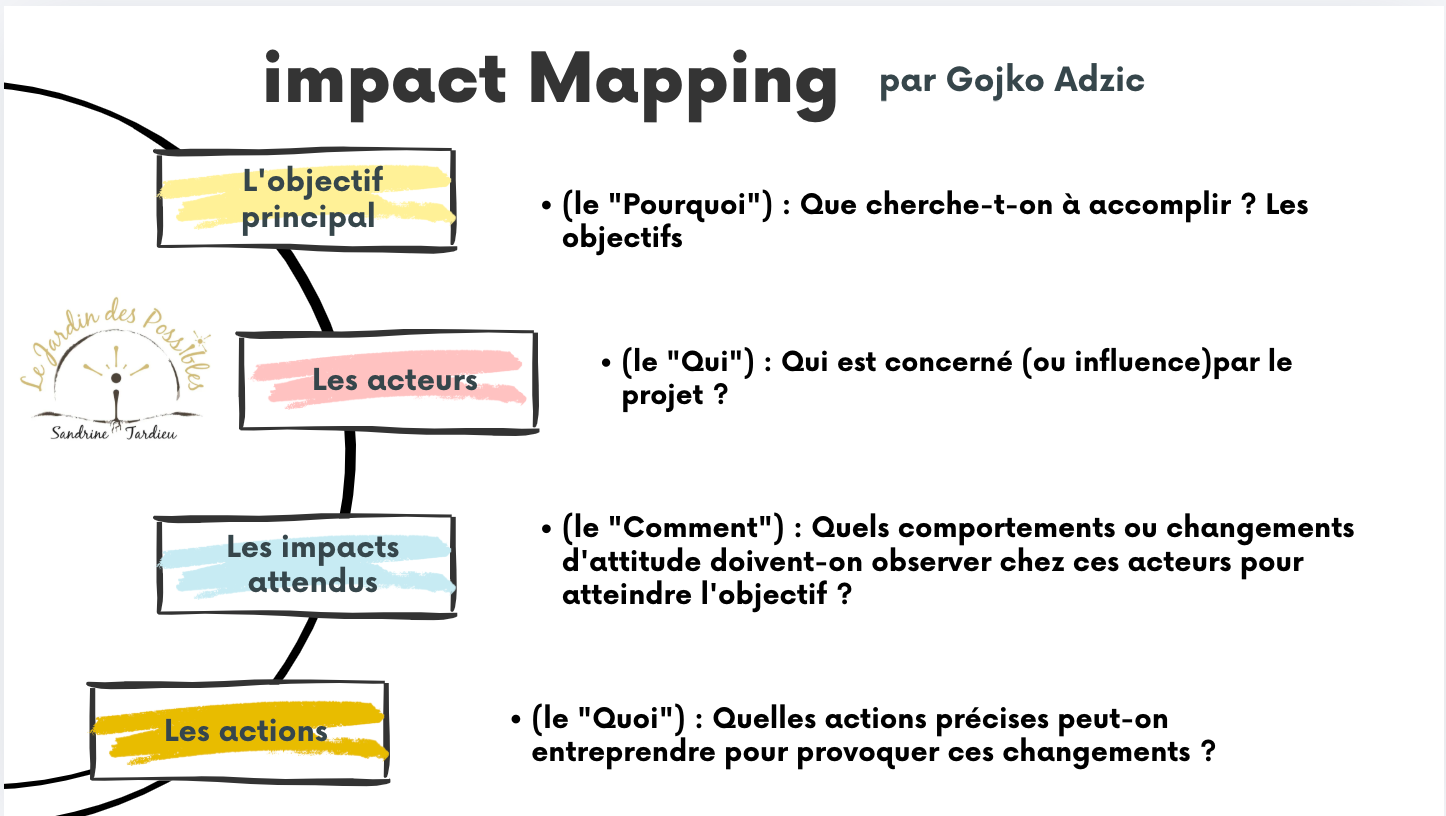 impact Mapping par Gojko Adzic

L'objectif principal

• (le "Pourquoi") : Que cherche-t-on à accomplir ? Les objectifs

Le Jardin des Possibles
Sandrine Tardieu

Les acteurs

• (le "Qui") : Qui est concerné (ou influence)par le projet ?

Les impacts attendus

• (le "Comment") : Quels comportements ou changements d'attitude doivent-on observer chez ces acteurs pour atteindre l'objectif ?

Les actions

• (le "Quoi") : Quelles actions précises peut-on entreprendre pour provoquer ces changements ?